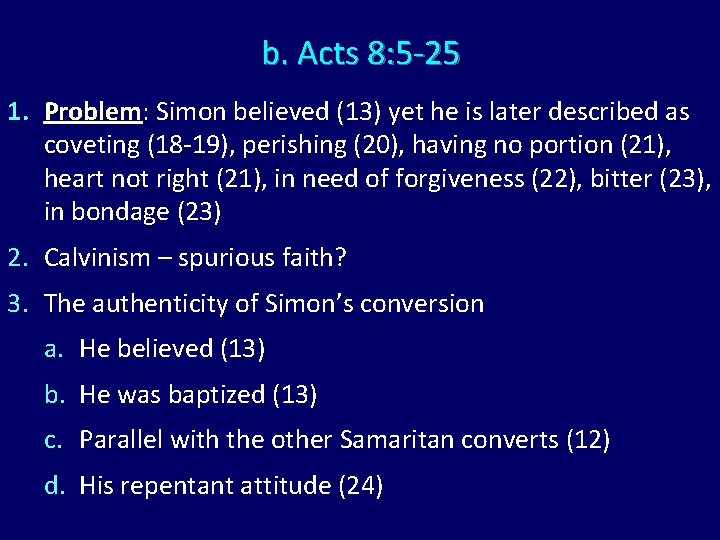 b. Acts 8:5-25

1. Problem: Simon believed (13) yet he is later described as coveting (18-19), perishing (20), having no portion (21), heart not right (21), in need of forgiveness (22), bitter (23), in bondage (23)

2. Calvinism – spurious faith?

3. The authenticity of Simon's conversion

a. He believed (13)

b. He was baptized (13)

c. Parallel with the other Samaritan converts (12)

d. His repentant attitude (24)